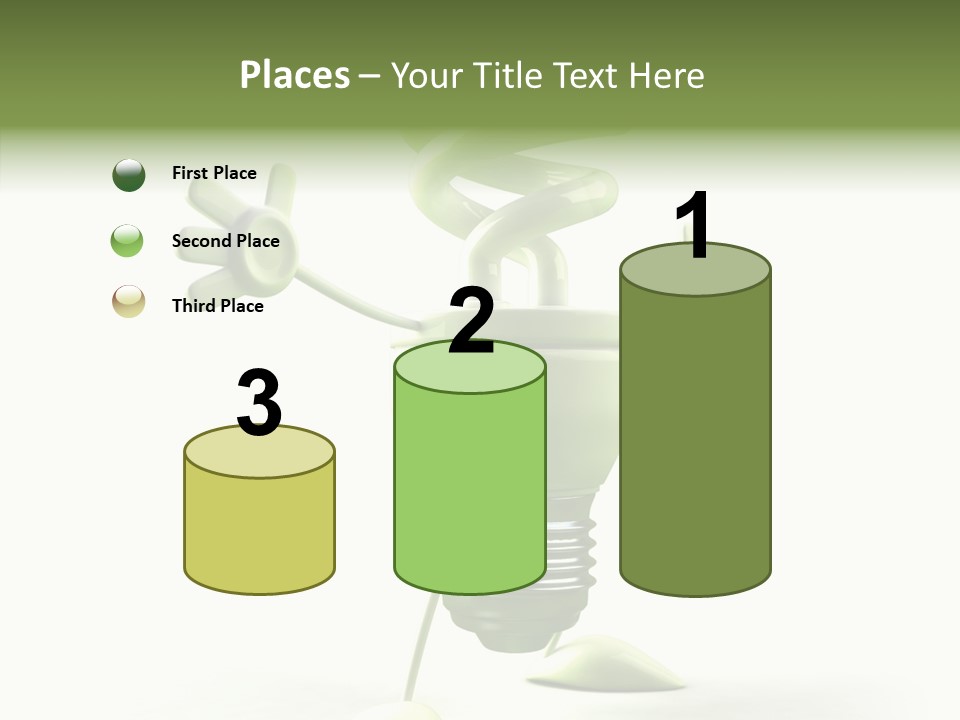 Places – Your Title Text Here

First Place

Second Place

Third Place

3

2

1